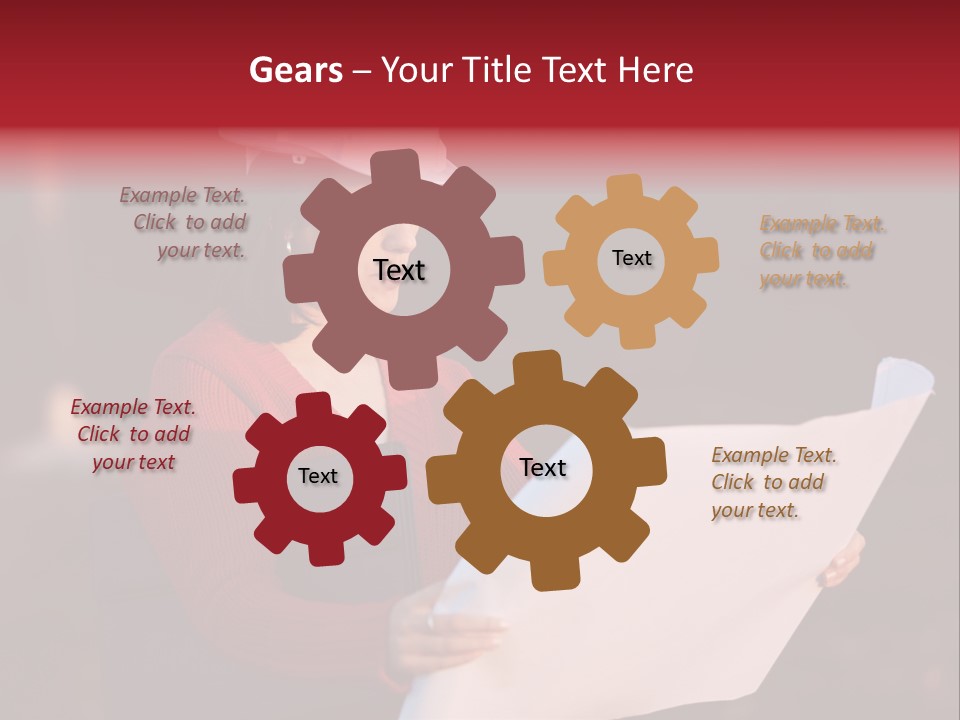 Gears – Your Title Text Here

Example Text. Click to add your text.

Text

Text

Example Text. Click to add your text.

Example Text. Click to add your text

Text

Text

Example Text. Click to add your text.